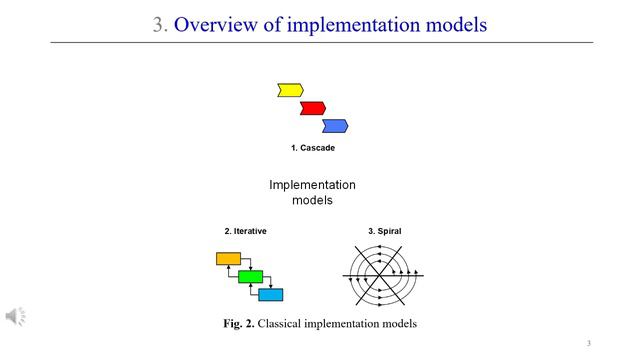 3. Overview of implementation models

1. Cascade

Implementation models

2. Iterative

3. Spiral

Fig. 2. Classical implementation models

3